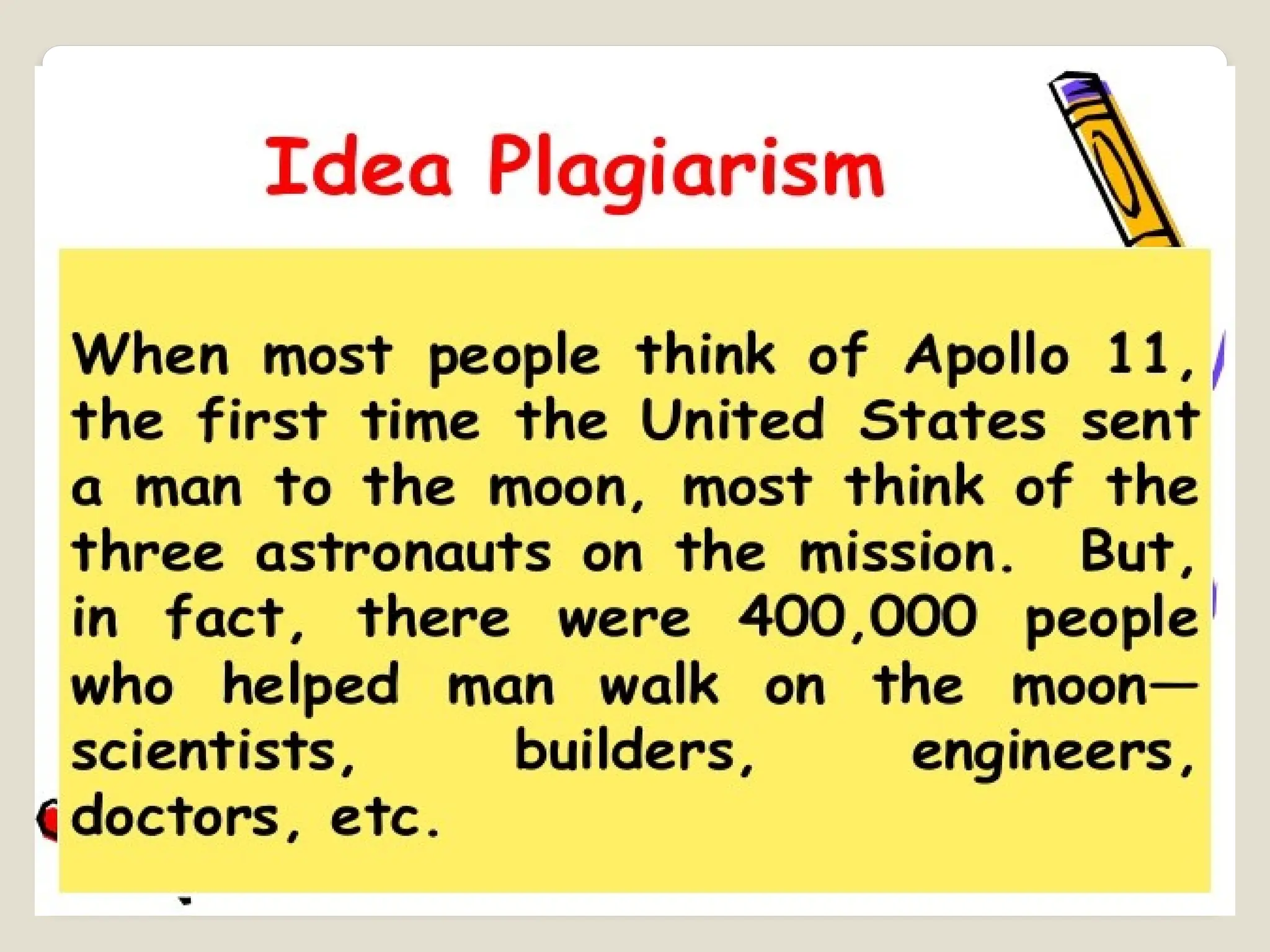 Idea Plagiarism

When most people think of Apollo 11, the first time the United States sent a man to the moon, most think of the three astronauts on the mission. But, in fact, there were 400,000 people who helped man walk on the moon—scientists, builders, engineers, doctors, etc.